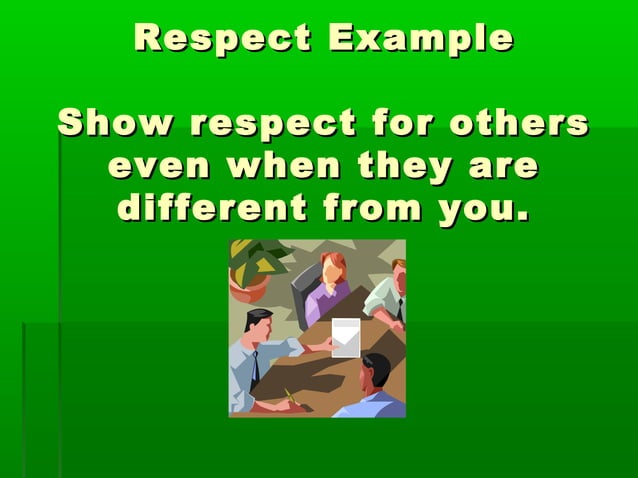 Respect Example

Show respect for others even when they are different from you.